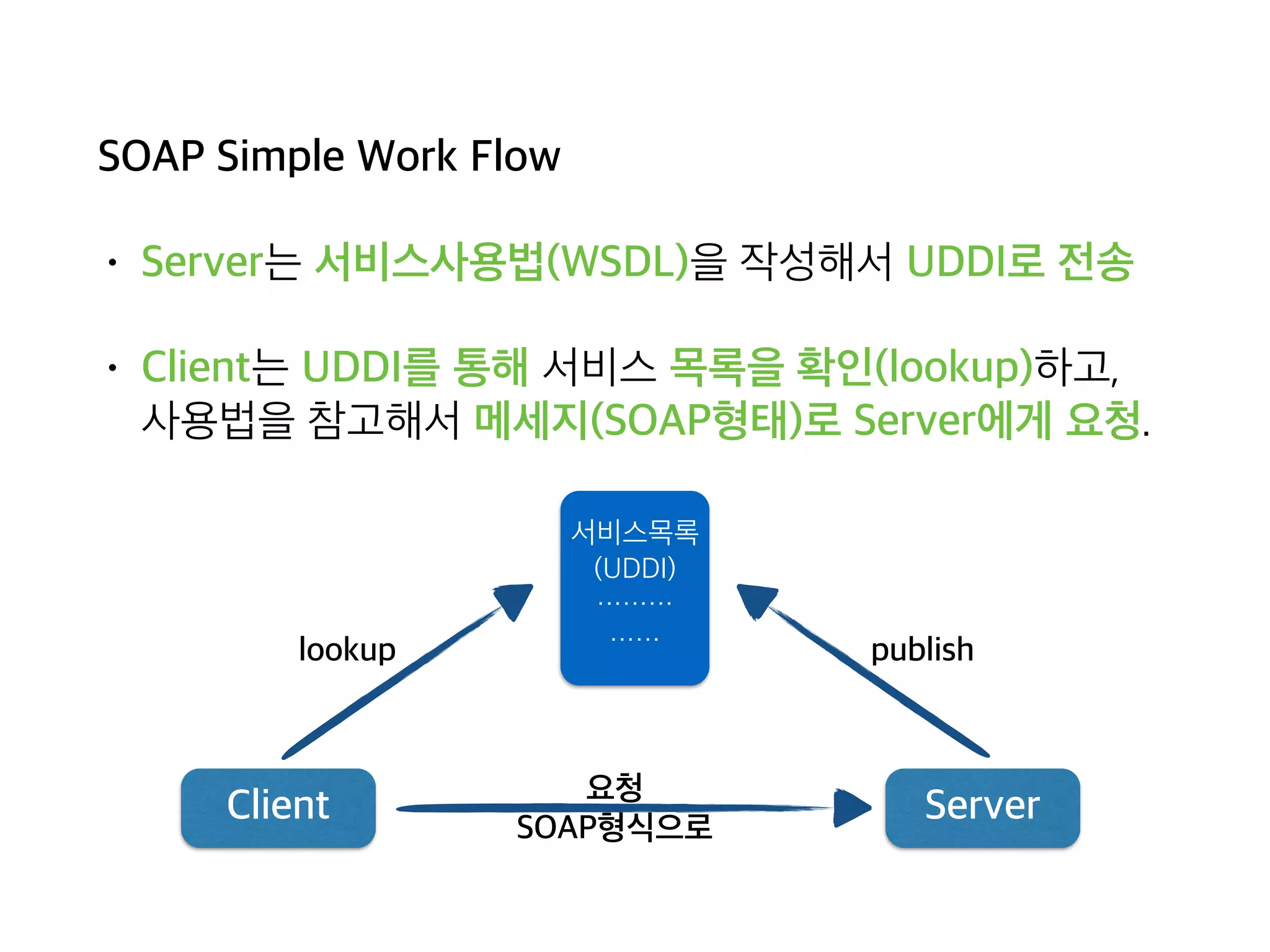 SOAP Simple Work Flow

• Server는 서비스사용법(WSDL)을 작성해서 UDDI로 전송

• Client는 UDDI를 통해 서비스 목록을 확인(lookup)하고, 사용법을 참고해서 메세지(SOAP형태)로 Server에게 요청.

서비스목록
(UDDI)
.........
......

lookup

publish

Client

요청
SOAP형식으로

Server